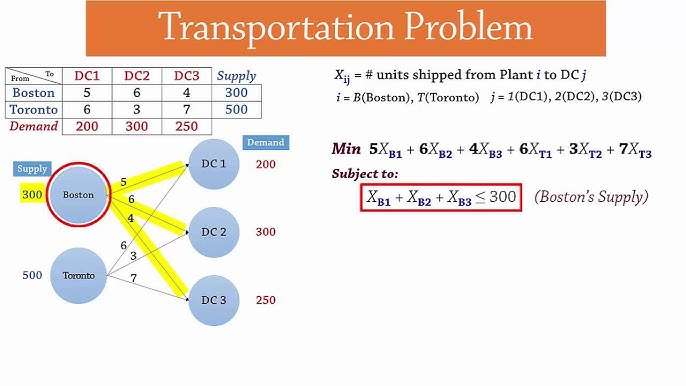 Transportation Problem

| From \ To | DC1 | DC2 | DC3 | Supply |
|---|---|---|---|---|
| Boston | 5 | 6 | 4 | 300 |
| Toronto | 6 | 3 | 7 | 500 |
| Demand | 200 | 300 | 250 | |

Supply
300
Boston
500
Toronto
5
6
4
6
3
7
Demand
DC 1
200
DC 2
300
DC 3
250

$X_{ij}$ = # units shipped from Plant $i$ to DC $j$

$i$ = $B$(Boston), $T$(Toronto) $j$ = $1$(DC1), $2$(DC2), $3$(DC3)

Min $5X_{B1} + 6X_{B2} + 4X_{B3} + 6X_{T1} + 3X_{T2} + 7X_{T3}$

Subject to:

$X_{B1} + X_{B2} + X_{B3} \leq 300$ (Boston's Supply)